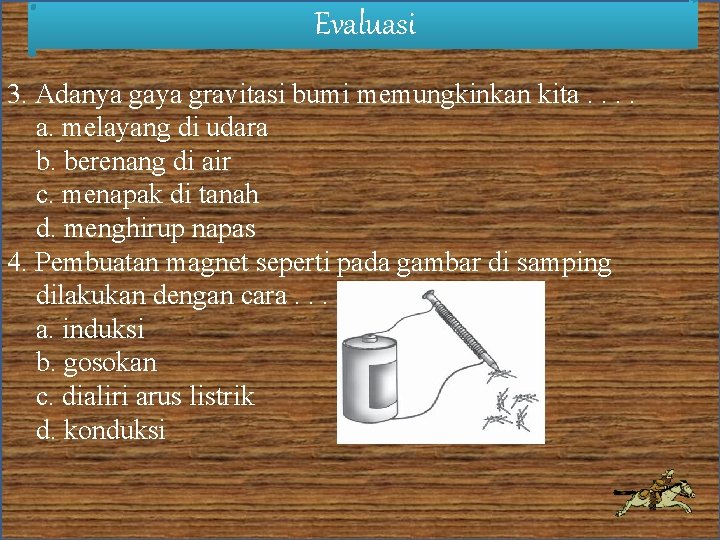 Evaluasi

3. Adanya gaya gravitasi bumi memungkinkan kita . . . .
a. melayang di udara
b. berenang di air
c. menapak di tanah
d. menghirup napas

4. Pembuatan magnet seperti pada gambar di samping dilakukan dengan cara . . . .
a. induksi
b. gosokan
c. dialiri arus listrik
d. konduksi